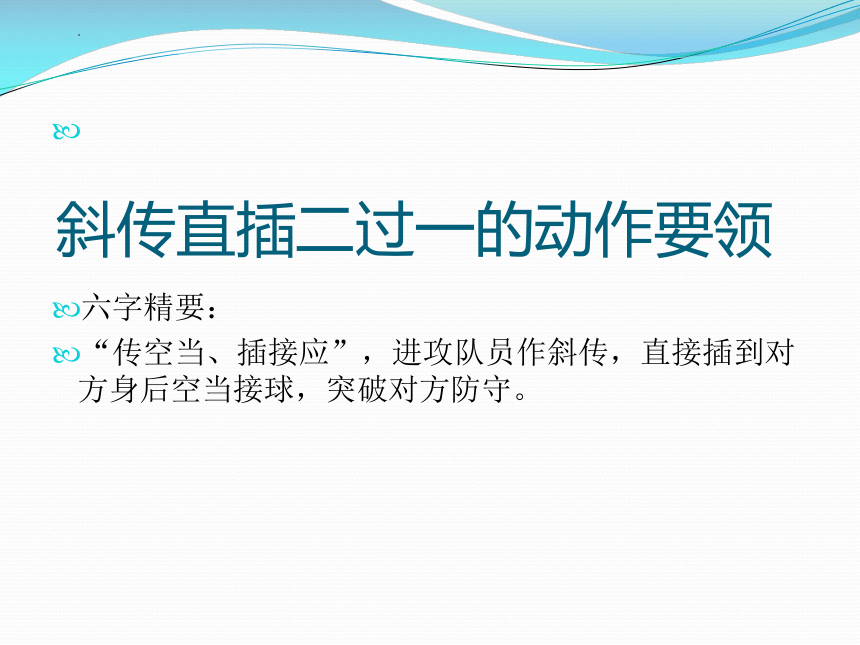 斜传直插二过一的动作要领

六字精要：

“传空当、插接应”，进攻队员作斜传，直接插到对方身后空当接球，突破对方防守。